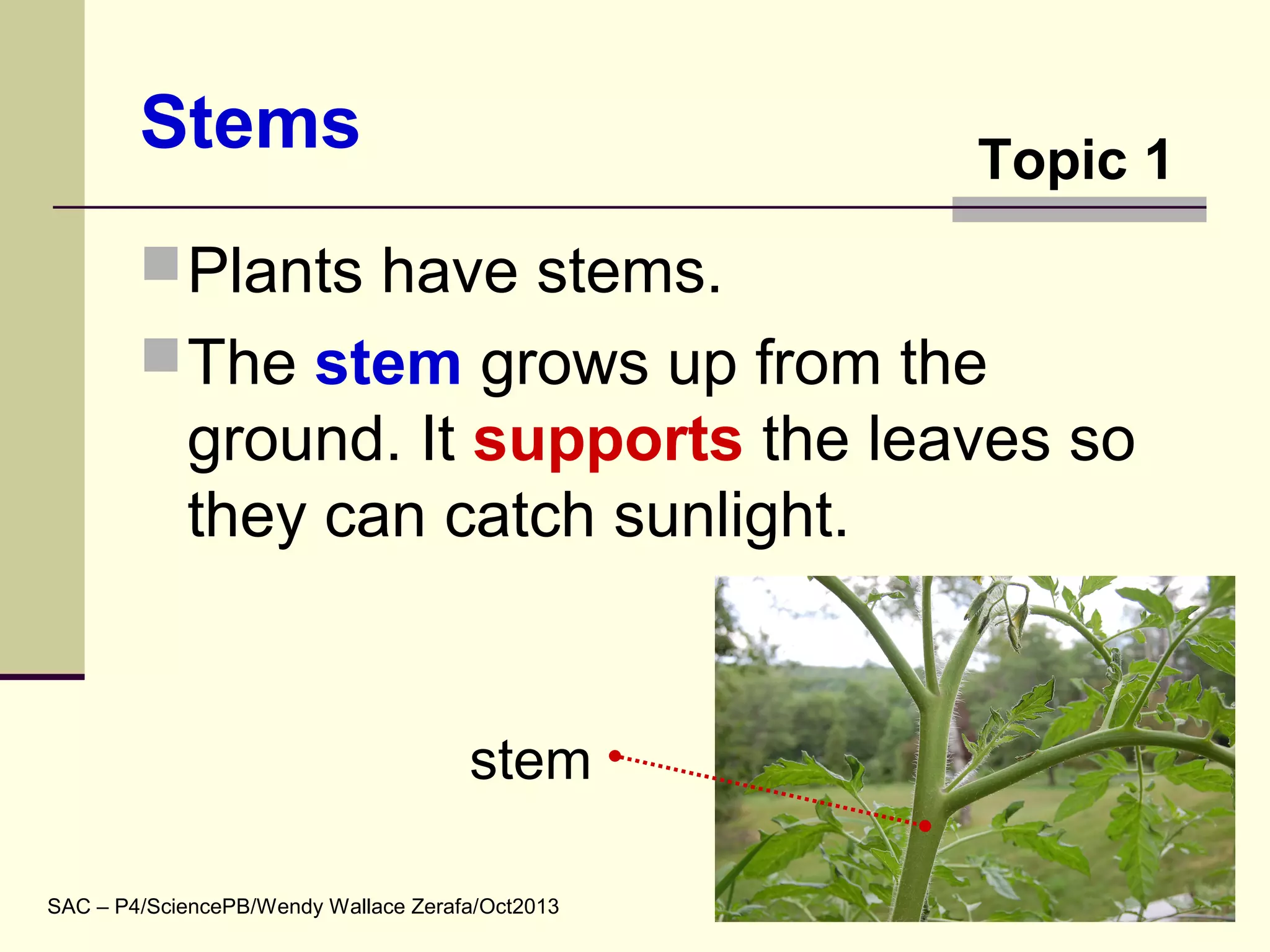 Stems

Topic 1

Plants have stems.

The stem grows up from the ground. It supports the leaves so they can catch sunlight.

stem

SAC – P4/SciencePB/Wendy Wallace Zerafa/Oct2013